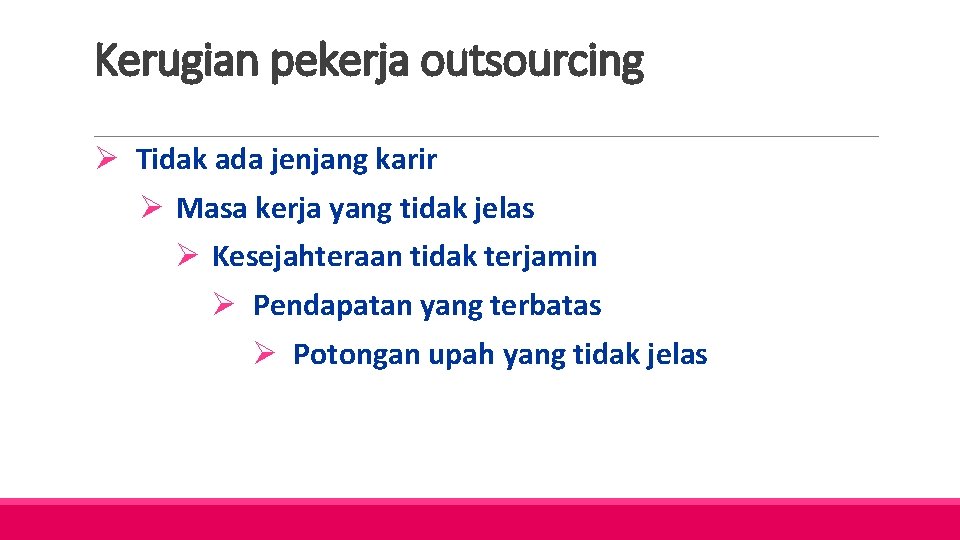 Kerugian pekerja outsourcing

➢ Tidak ada jenjang karir

➢ Masa kerja yang tidak jelas

➢ Kesejahteraan tidak terjamin

➢ Pendapatan yang terbatas

➢ Potongan upah yang tidak jelas